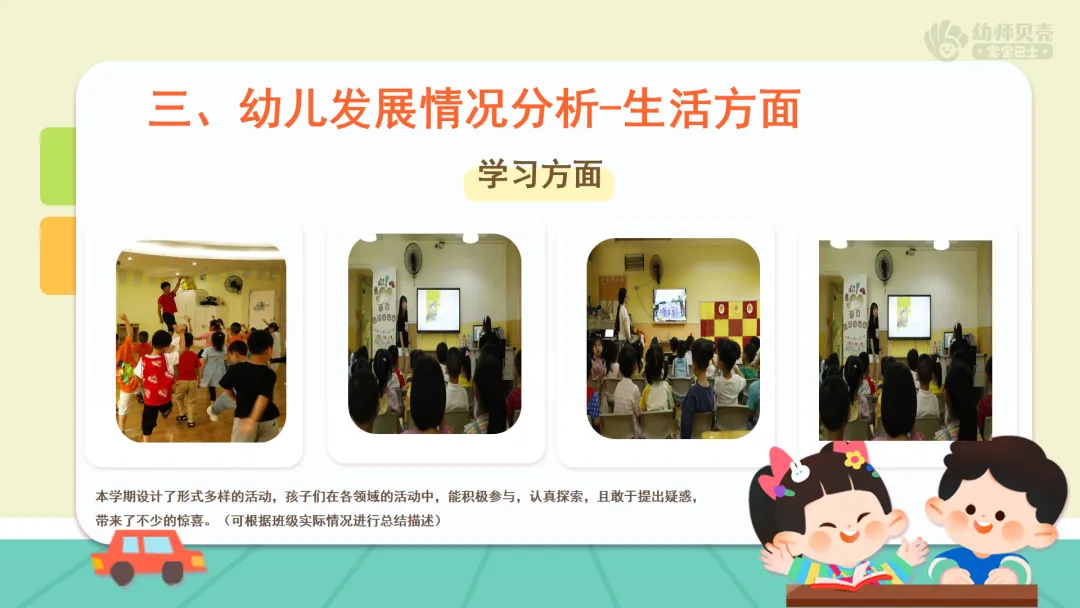 幼师贝壳
宝宝巴士

三、幼儿发展情况分析-生活方面

学习方面

本学期设计了形式多样的活动，孩子们在各领域的活动中，能积极参与，认真探索，且敢于提出疑惑，带来了不少的惊喜。（可根据班级实际情况进行总结描述）